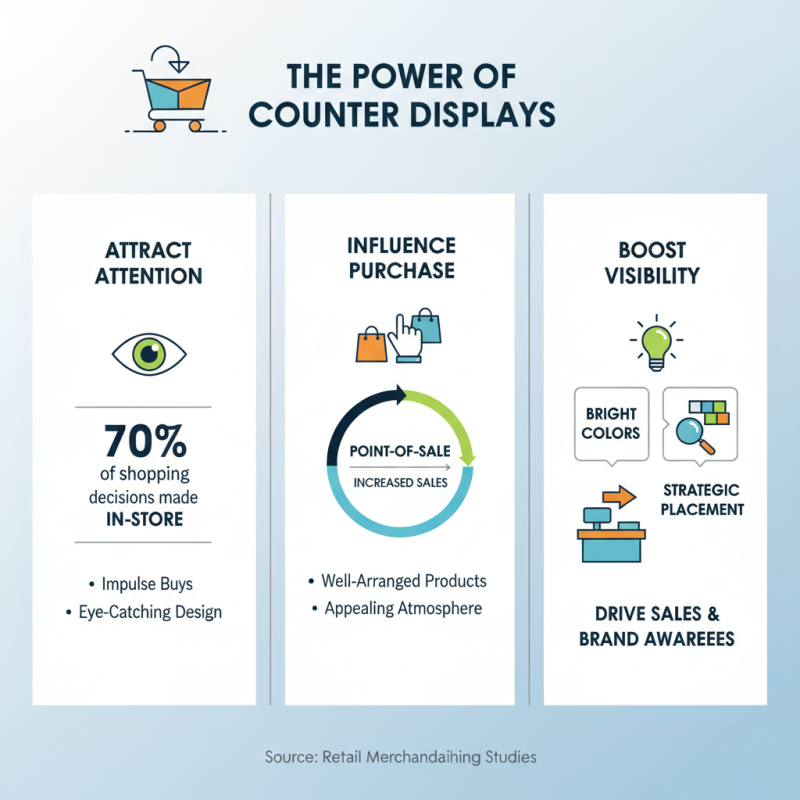 THE POWER OF COUNTER DISPLAYS

ATTRACT ATTENTION

70%
of shopping decisions made
IN-STORE

• Impulse Buys
• Eye-Catching Design

INFLUENCE PURCHASE

POINT-OF-SALE
INCREASED SALES

• Well-Arranged Products
• Appealing Atmosphere

BOOST VISIBILITY

BRIGHT COLORS

STRATEGIC PLACEMENT

DRIVE SALES & BRAND AWAREEES

Source: Retail Merchandaihing Studies